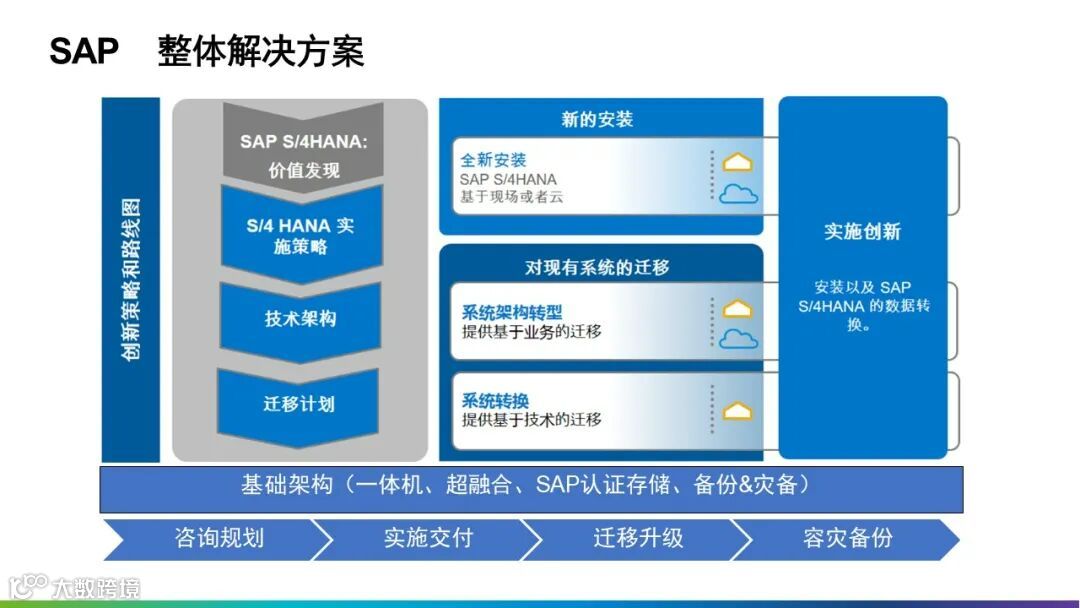 SAP 整体解决方案

创新策略和路线图

SAP S/4HANA: 价值发现

S/4 HANA 实施策略

技术架构

迁移计划

新的安装

全新安装
SAP S/4HANA
基于现场或者云

对现有系统的迁移

系统架构转型
提供基于业务的迁移

系统转换
提供基于技术的迁移

实施创新

安装以及 SAP S/4HANA 的数据转换。

基础架构（一体机、超融合、SAP认证存储、备份&灾备）

咨询规划

实施交付

迁移升级

容灾备份

大数跨境